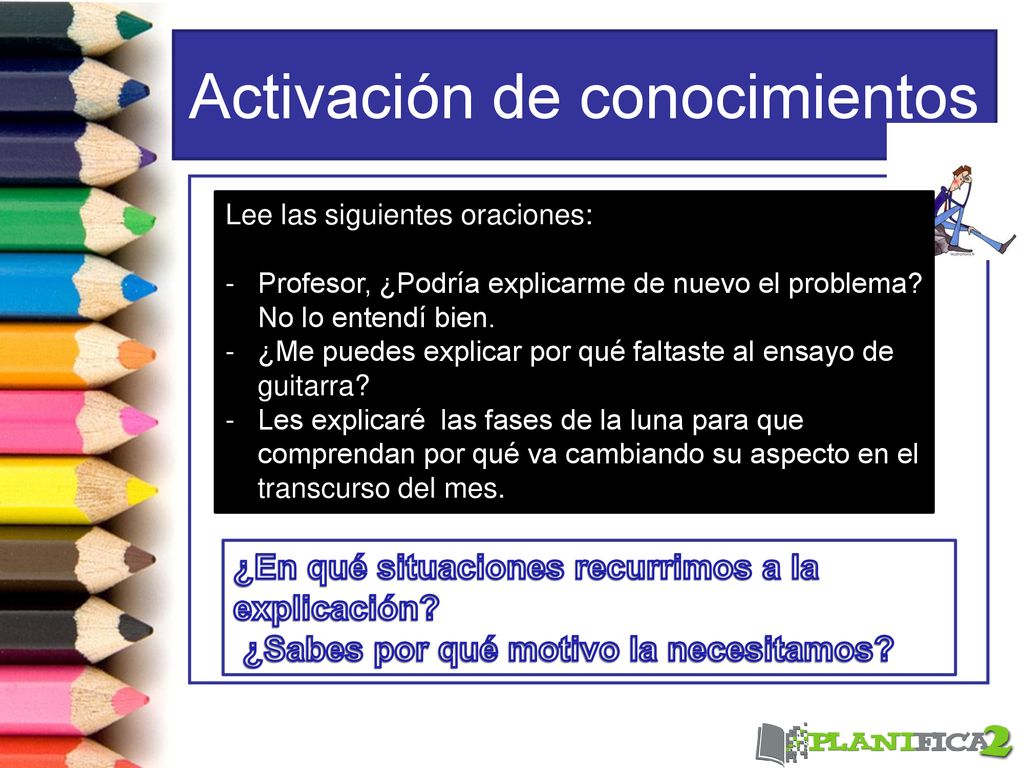 Activación de conocimientos

Lee las siguientes oraciones:

- Profesor, ¿Podría explicarme de nuevo el problema? No lo entendí bien.
- ¿Me puedes explicar por qué faltaste al ensayo de guitarra?
- Les explicaré las fases de la luna para que comprendan por qué va cambiando su aspecto en el transcurso del mes.

¿En qué situaciones recurrimos a la explicación?
¿Sabes por qué motivo la necesitamos?

PLANIFICA2